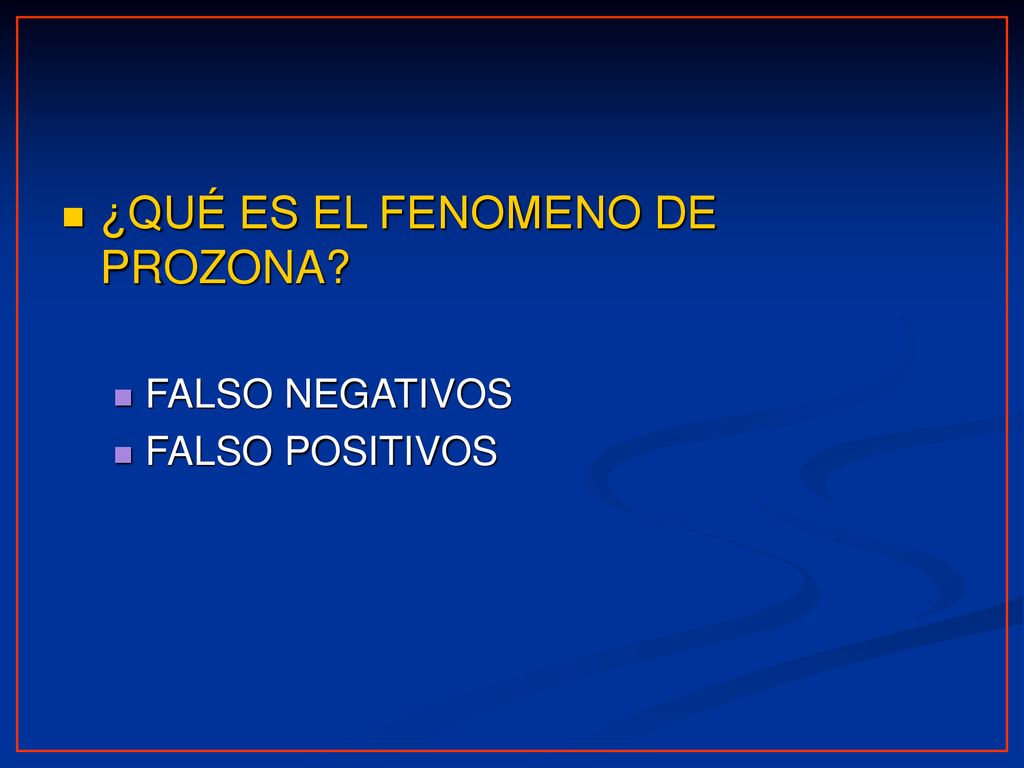 ¿QUÉ ES EL FENOMENO DE PROZONA?

FALSO NEGATIVOS
FALSO POSITIVOS